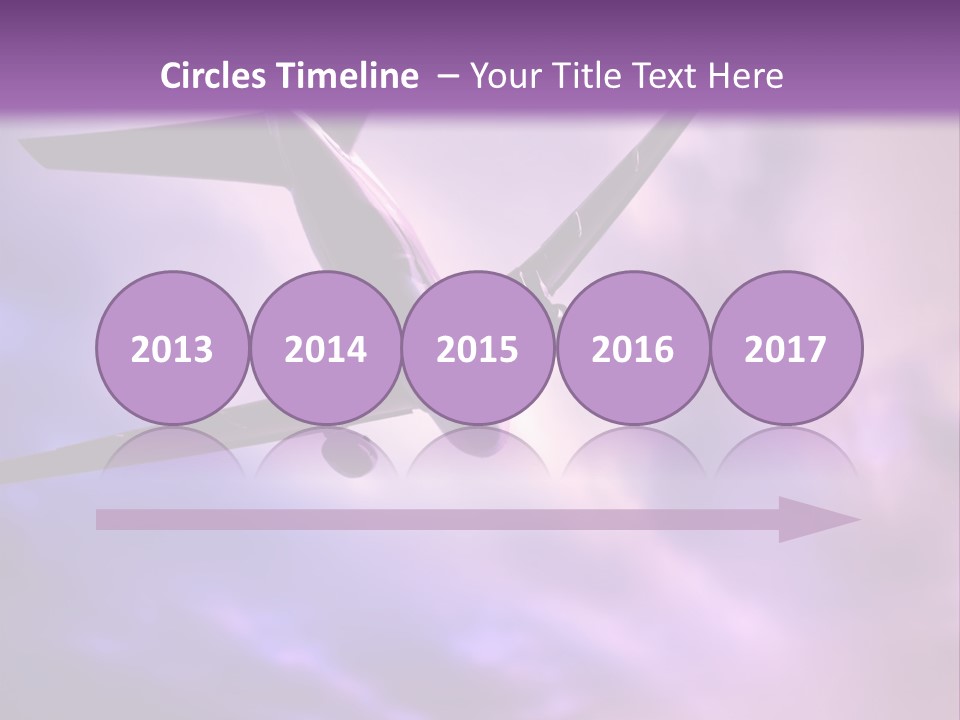 Circles Timeline – Your Title Text Here

2013

2014

2015

2016

2017